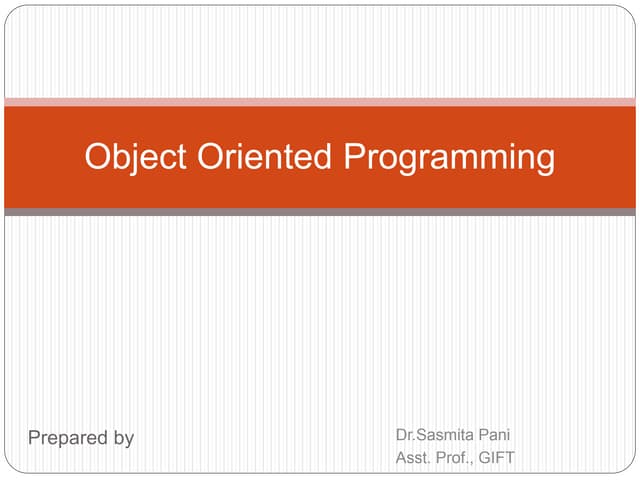 Object Oriented Programming

Prepared by

Dr.Sasmita Pani
Asst. Prof., GIFT